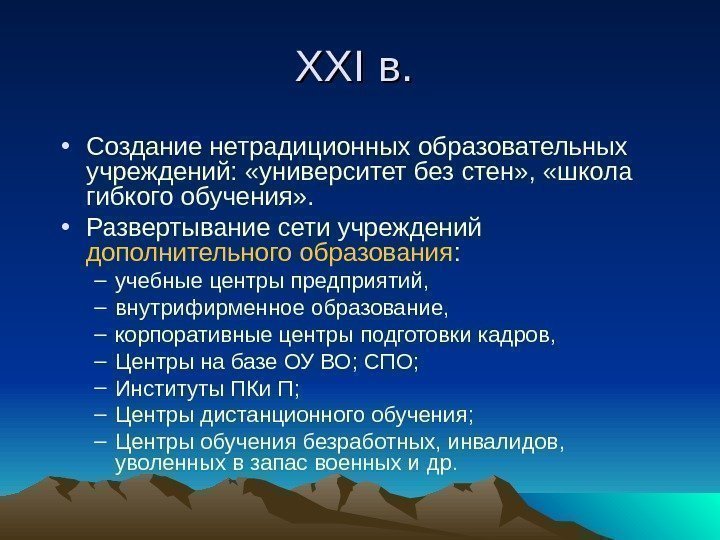 XXI в.

• Создание нетрадиционных образовательных учреждений: «университет без стен», «школа гибкого обучения».

• Развертывание сети учреждений дополнительного образования:
– учебные центры предприятий,
– внутрифирменное образование,
– корпоративные центры подготовки кадров,
– Центры на базе ОУ ВО; СПО;
– Институты ПКи П;
– Центры дистанционного обучения;
– Центры обучения безработных, инвалидов, уволенных в запас военных и др.